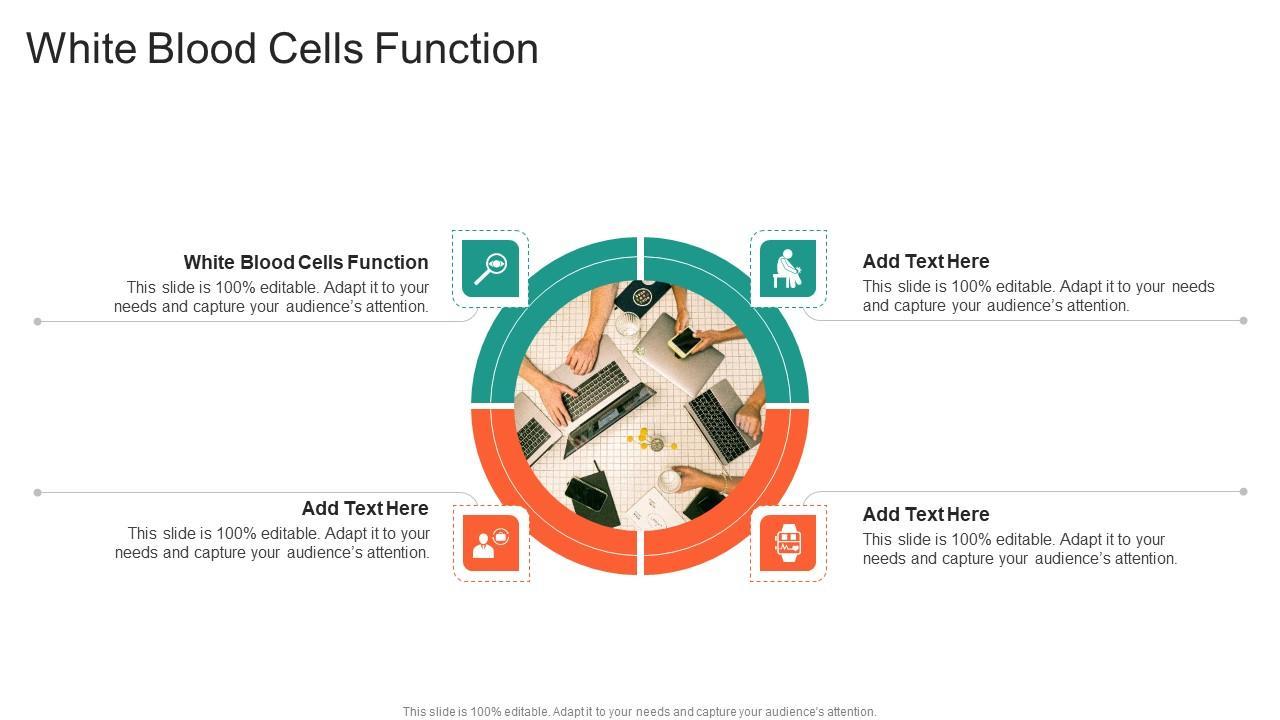 White Blood Cells Function

White Blood Cells Function
This slide is 100% editable. Adapt it to your needs and capture your audience's attention.

Add Text Here
This slide is 100% editable. Adapt it to your needs and capture your audience's attention.

Add Text Here
This slide is 100% editable. Adapt it to your needs and capture your audience's attention.

Add Text Here
This slide is 100% editable. Adapt it to your needs and capture your audience's attention.

This slide is 100% editable. Adapt it to your needs and capture your audience's attention.